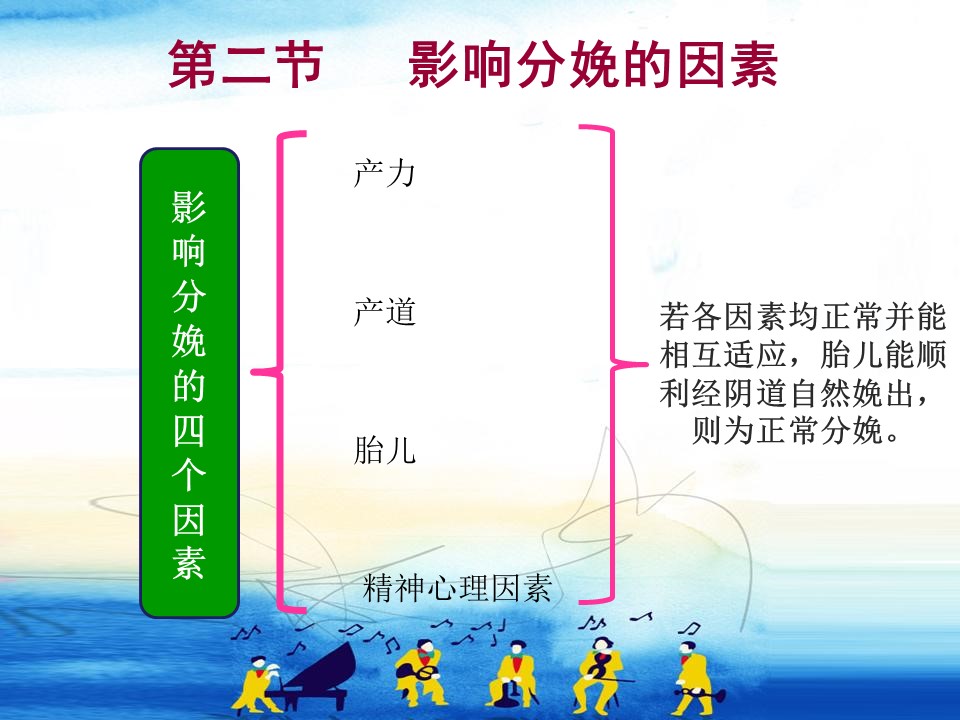 第二节　影响分娩的因素

影响分娩的四个因素

产力

产道

胎儿

精神心理因素

若各因素均正常并能相互适应，胎儿能顺利经阴道自然娩出，则为正常分娩。